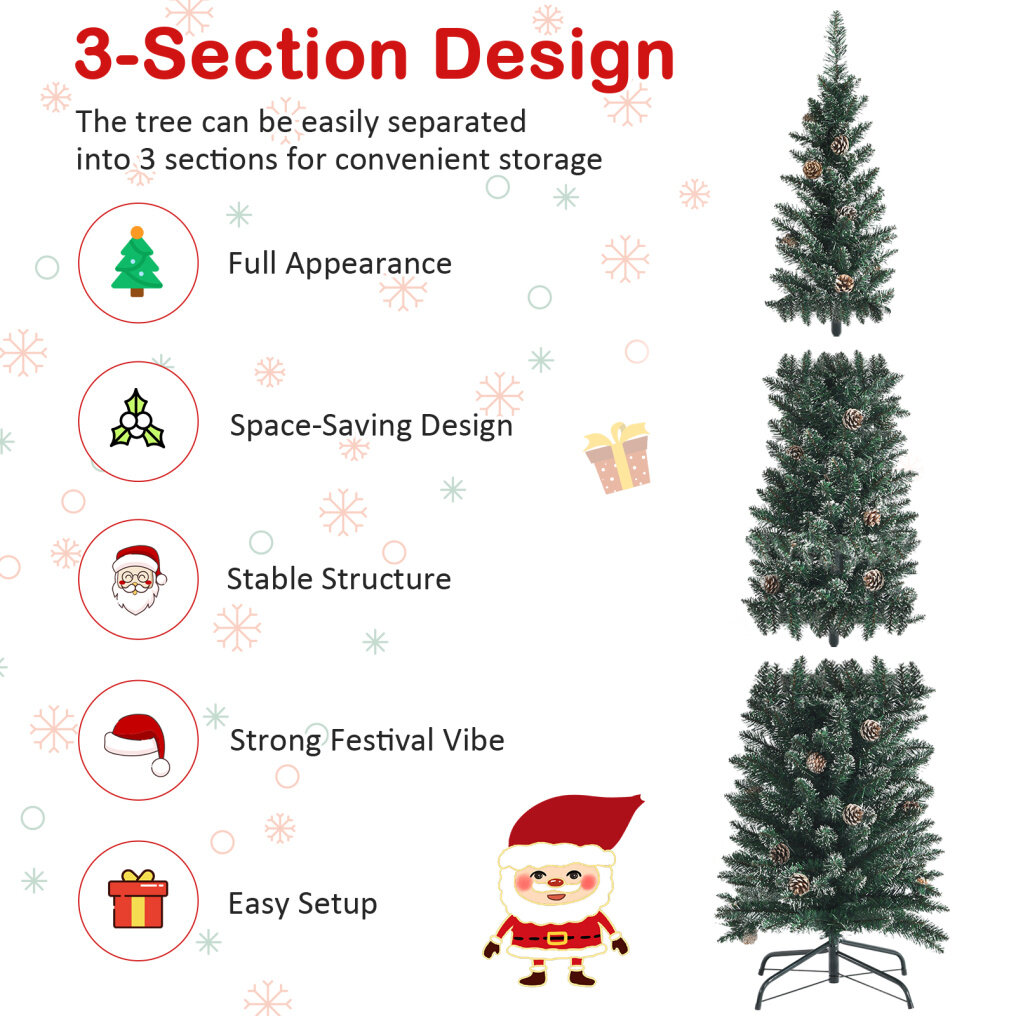 3-Section Design

The tree can be easily separated into 3 sections for convenient storage

Full Appearance

Space-Saving Design

Stable Structure

Strong Festival Vibe

Easy Setup